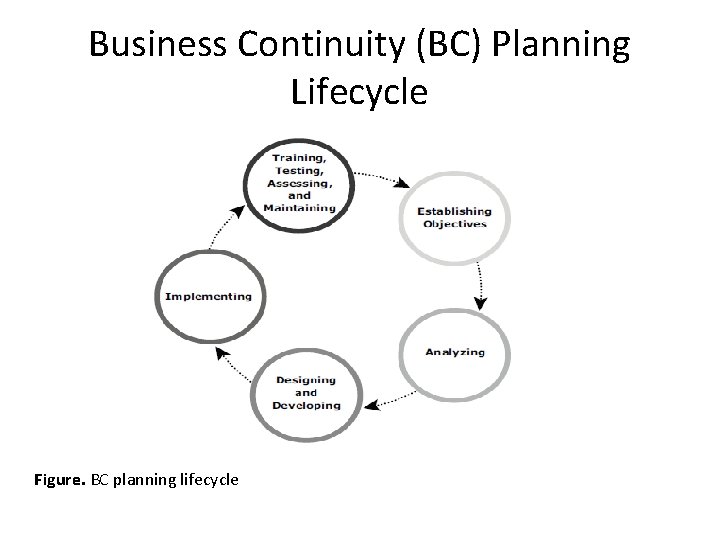 Business Continuity (BC) Planning Lifecycle

Training, Testing, Assessing, and Maintaining

Establishing Objectives

Analyzing

Designing and Developing

Implementing

Figure. BC planning lifecycle